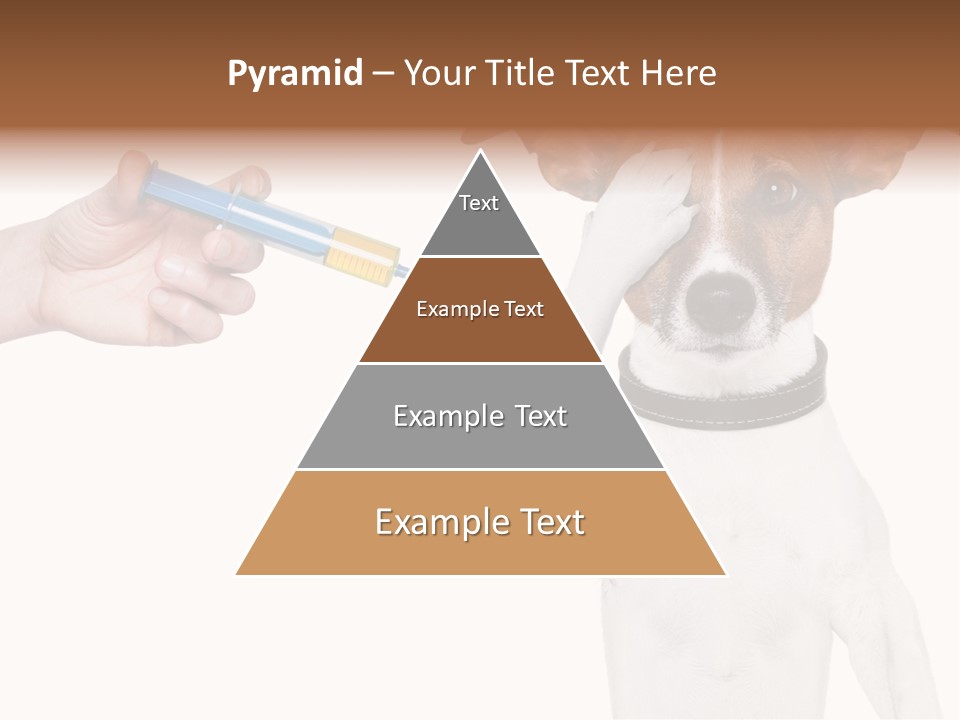 Pyramid – Your Title Text Here

Text

Example Text

Example Text

Example Text